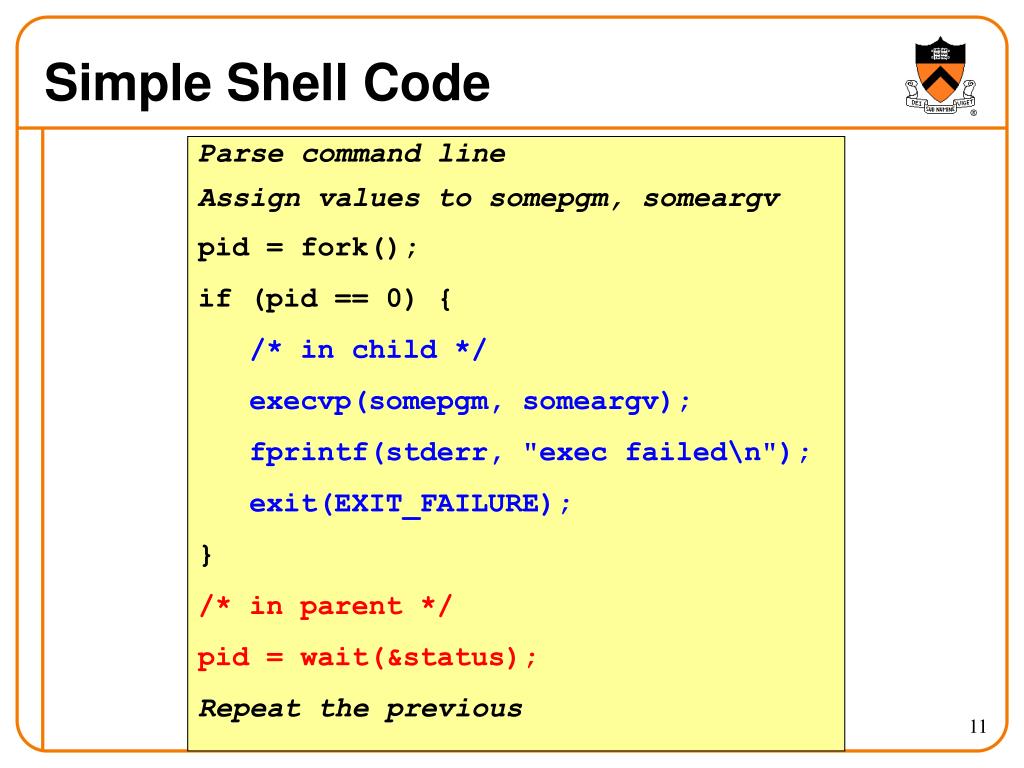 Simple Shell Code

DEI SUB NUMINE VIGET

Parse command line
Assign values to somepgm, someargv
pid = fork();
if (pid == 0) {
/* in child */
execvp(somepgm, someargv);
fprintf(stderr, "exec failed\n");
exit(EXIT_FAILURE);
}
/* in parent */
pid = wait(&status);
Repeat the previous

11